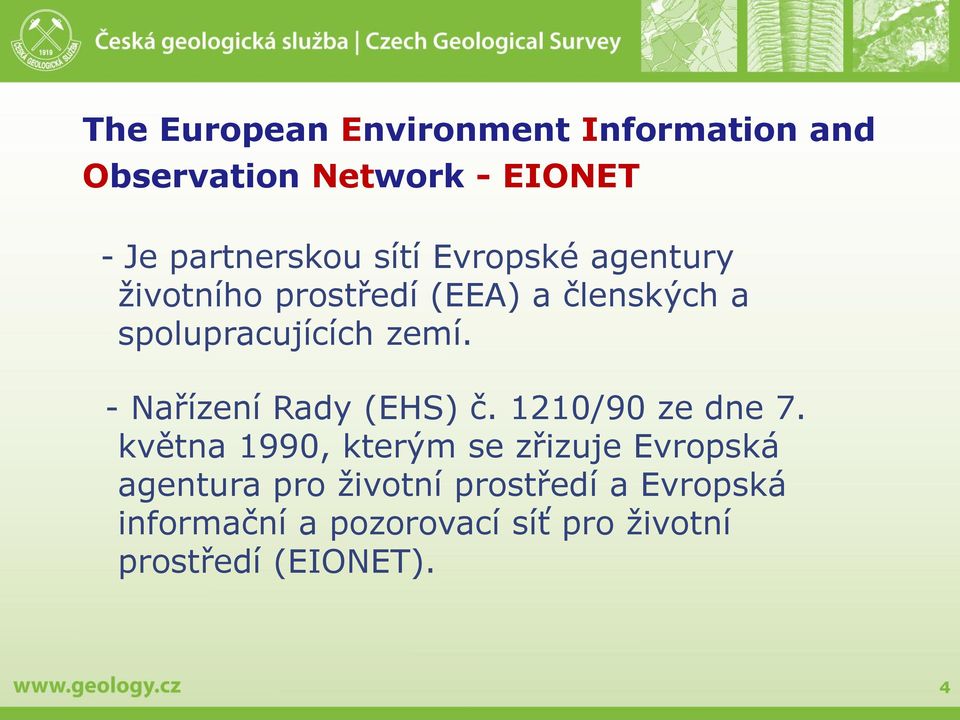 1919
ČESKÁ GEOLOGICKÁ SLUŽBA

Česká geologická služba | Czech Geological Survey

The European Environment Information and Observation Network - EIONET

- Je partnerskou sítí Evropské agentury životního prostředí (EEA) a členských a spolupracujících zemí.

- Nařízení Rady (EHS) č. 1210/90 ze dne 7. května 1990, kterým se zřizuje Evropská agentura pro životní prostředí a Evropská informační a pozorovací síť pro životní prostředí (EIONET).

www.geology.cz

4